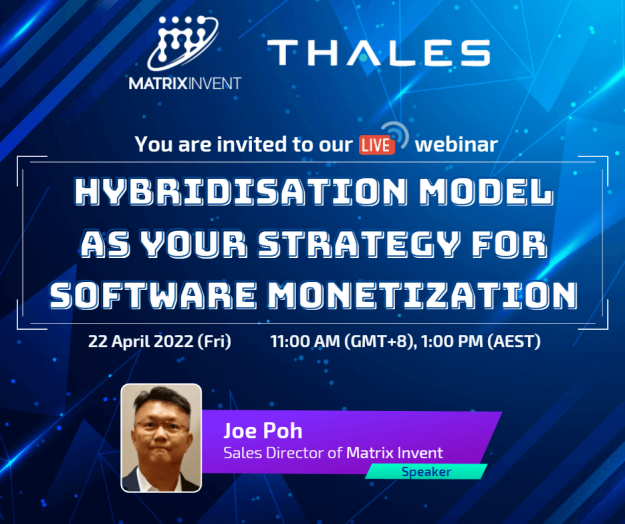 MATRIXINVENT

THALES

You are invited to our LIVE webinar

HYBRIDISATION MODEL AS YOUR STRATEGY FOR SOFTWARE MONETIZATION

22 April 2022 (Fri) 11:00 AM (GMT+8), 1:00 PM (AEST)

Joe Poh
Sales Director of Matrix Invent
Speaker